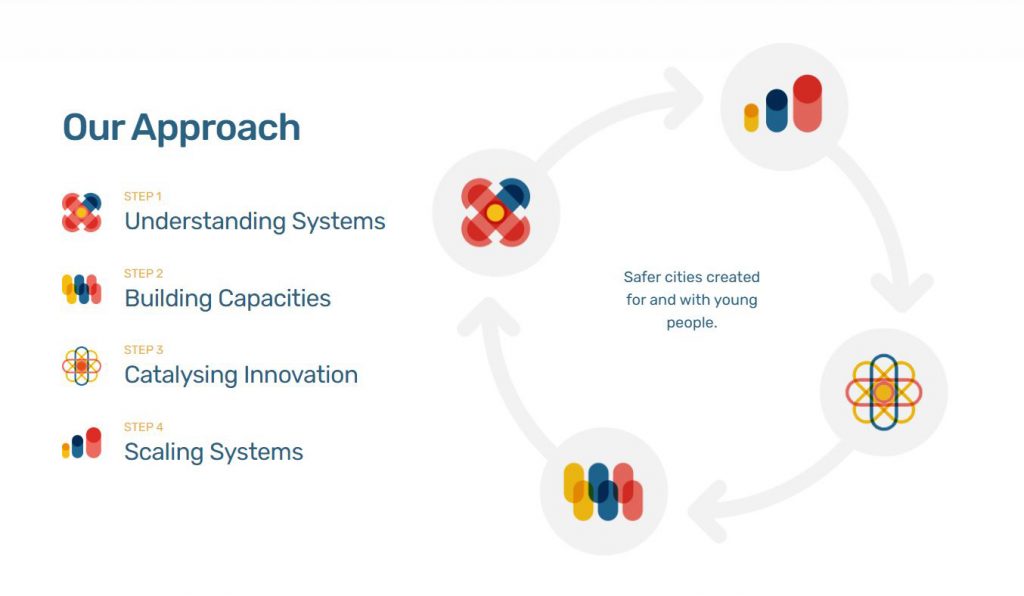 Our Approach

STEP 1
Understanding Systems

STEP 2
Building Capacities

STEP 3
Catalysing Innovation

STEP 4
Scaling Systems

Safer cities created for and with young people.